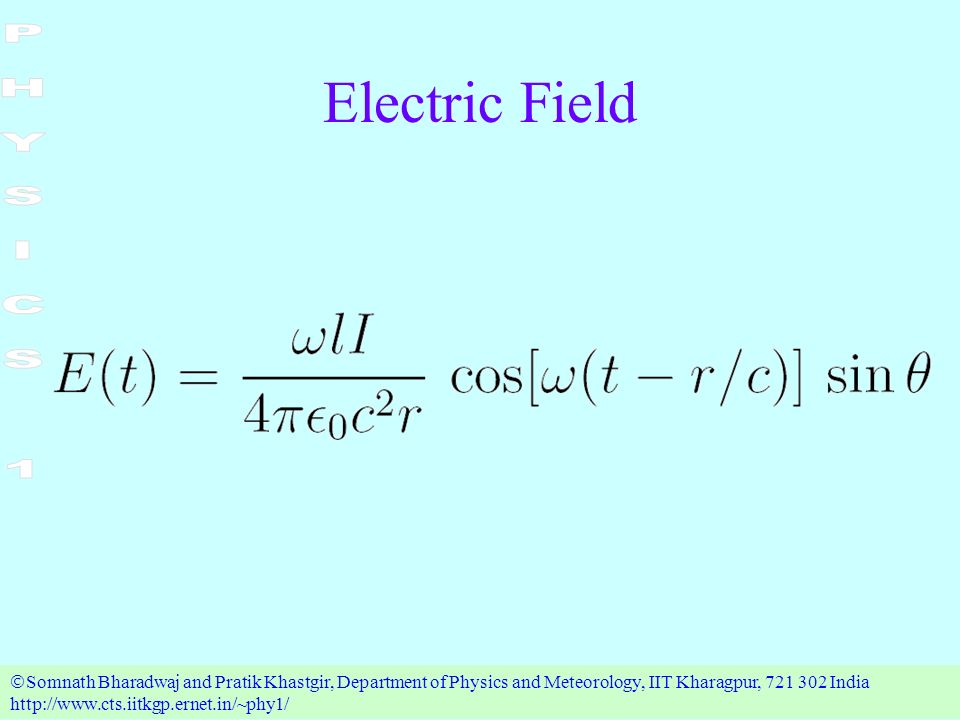 PHYSICS 1

Electric Field

$E(t) = \frac{\omega l I}{4\pi\epsilon_0 c^2 r} \cos[\omega(t - r/c)] \sin\theta$

©Somnath Bharadwaj and Pratik Khastgir, Department of Physics and Meteorology, IIT Kharagpur, 721 302 India
http://www.cts.iitkgp.ernet.in/~phy1/